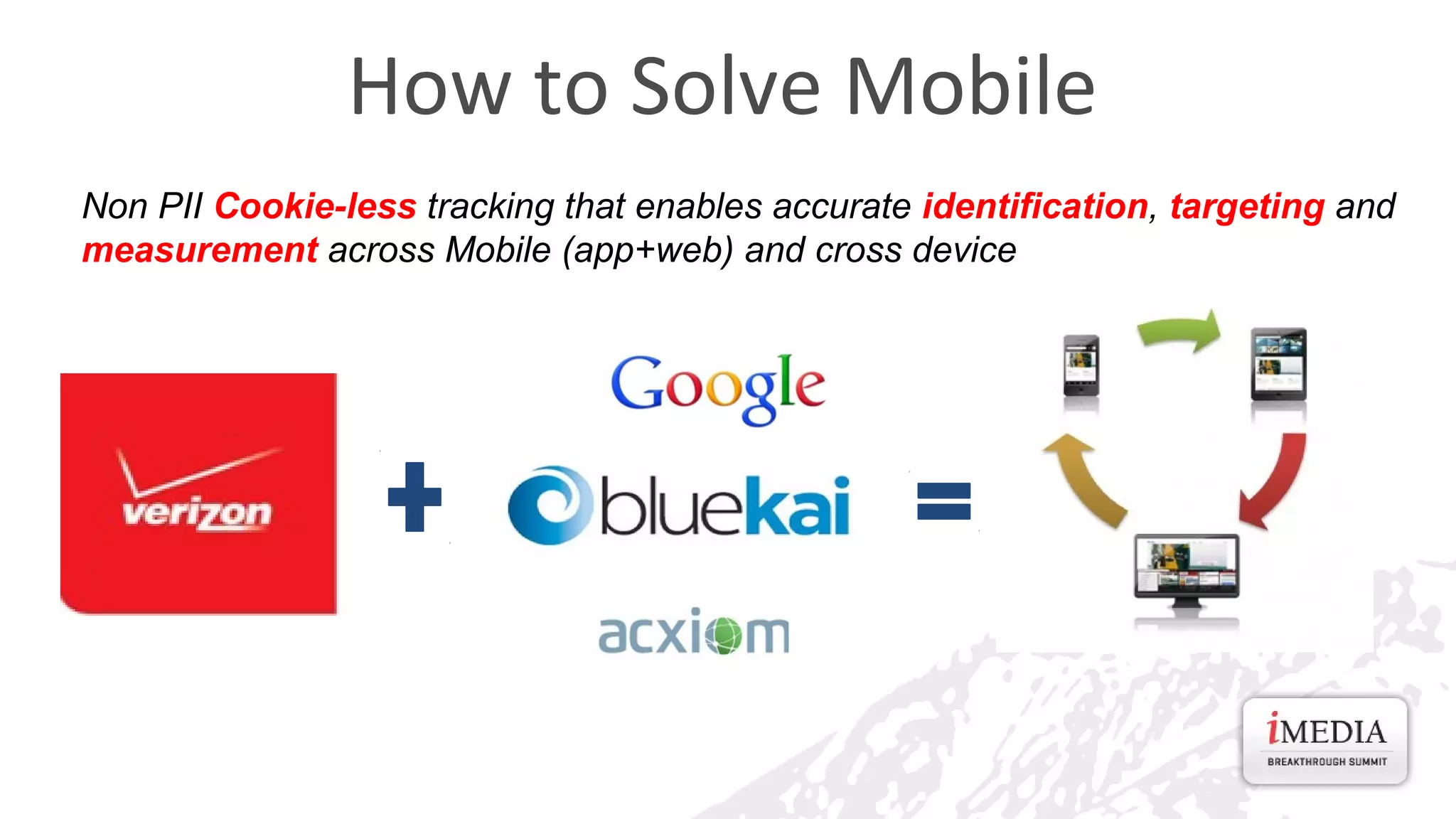 How to Solve Mobile

Non PII Cookie-less tracking that enables accurate identification, targeting and measurement across Mobile (app+web) and cross device

verizon

+

Google

bluekai

acxiom

=

iMEDIA
BREAKTHROUGH SUMMIT